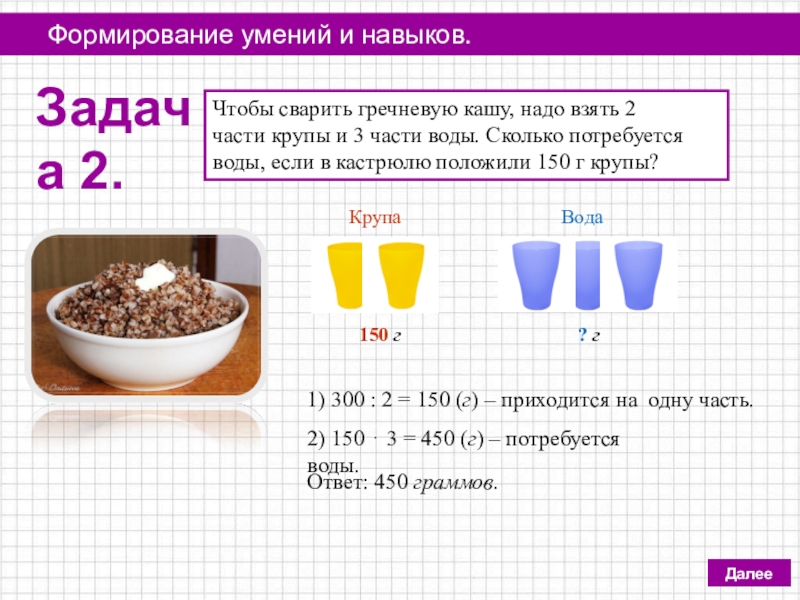 Формирование умений и навыков.

Задача 2.

Чтобы сварить гречневую кашу, надо взять 2 части крупы и 3 части воды. Сколько потребуется воды, если в кастрюлю положили 150 г крупы?

Крупа

Вода

150 г

? г

1) 300 : 2 = 150 (г) – приходится на одну часть.

2) 150 $\cdot$ 3 = 450 (г) – потребуется воды.

Ответ: 450 граммов.

Далее